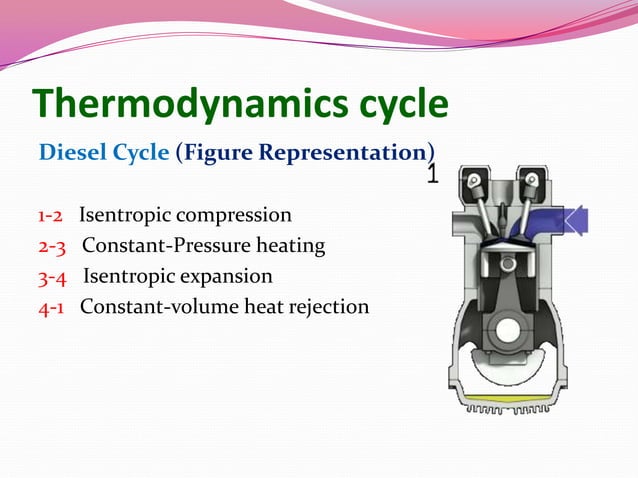 Thermodynamics cycle

Diesel Cycle (Figure Representation)

1

1-2 Isentropic compression
2-3 Constant-Pressure heating
3-4 Isentropic expansion
4-1 Constant-volume heat rejection